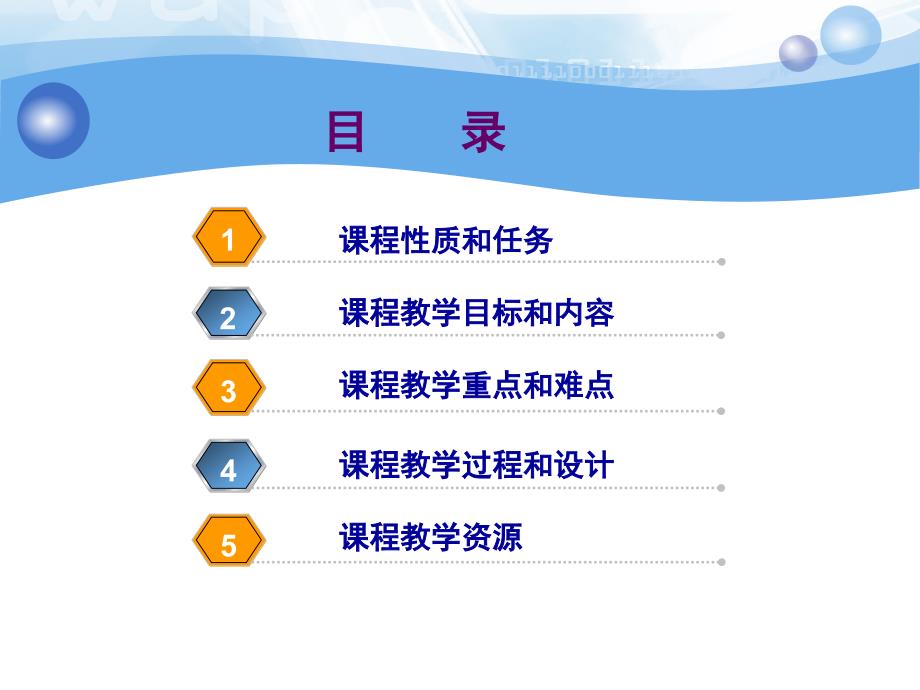 目　录

1 课程性质和任务

2 课程教学目标和内容

3 课程教学重点和难点

4 课程教学过程和设计

5 课程教学资源